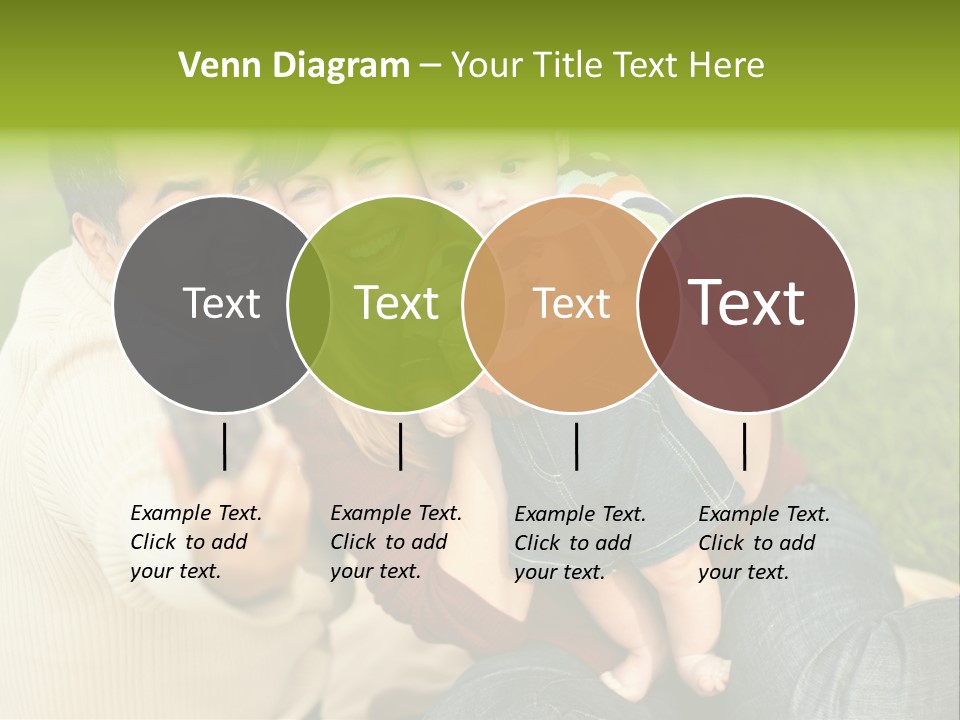 Venn Diagram – Your Title Text Here

Text

Text

Text

Text

Example Text. Click to add your text.

Example Text. Click to add your text.

Example Text. Click to add your text.

Example Text. Click to add your text.